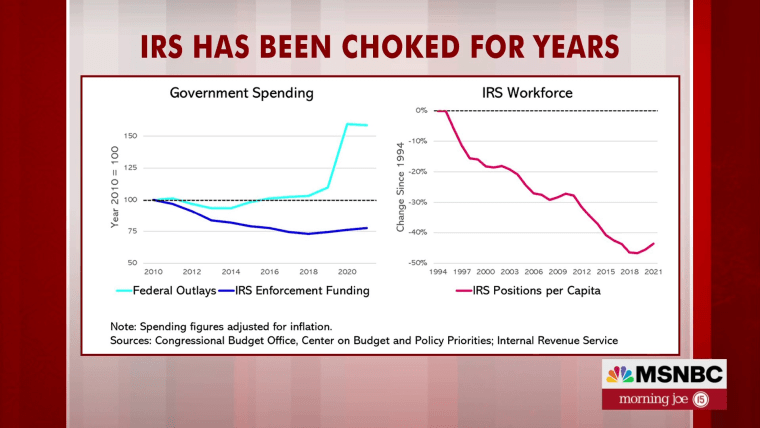 IRS HAS BEEN CHOKED FOR YEARS

Government Spending

Year 2010 = 100

150
125
100
75
50

2010 2012 2014 2016 2018 2020

Federal Outlays IRS Enforcement Funding

IRS Workforce

Change Since 1994

0%
-10%
-20%
-30%
-40%
-50%

1994 1997 2000 2003 2006 2009 2012 2015 2018 2021

IRS Positions per Capita

Note: Spending figures adjusted for inflation.
Sources: Congressional Budget Office, Center on Budget and Policy Priorities; Internal Revenue Service

MSNBC
morning joe 15